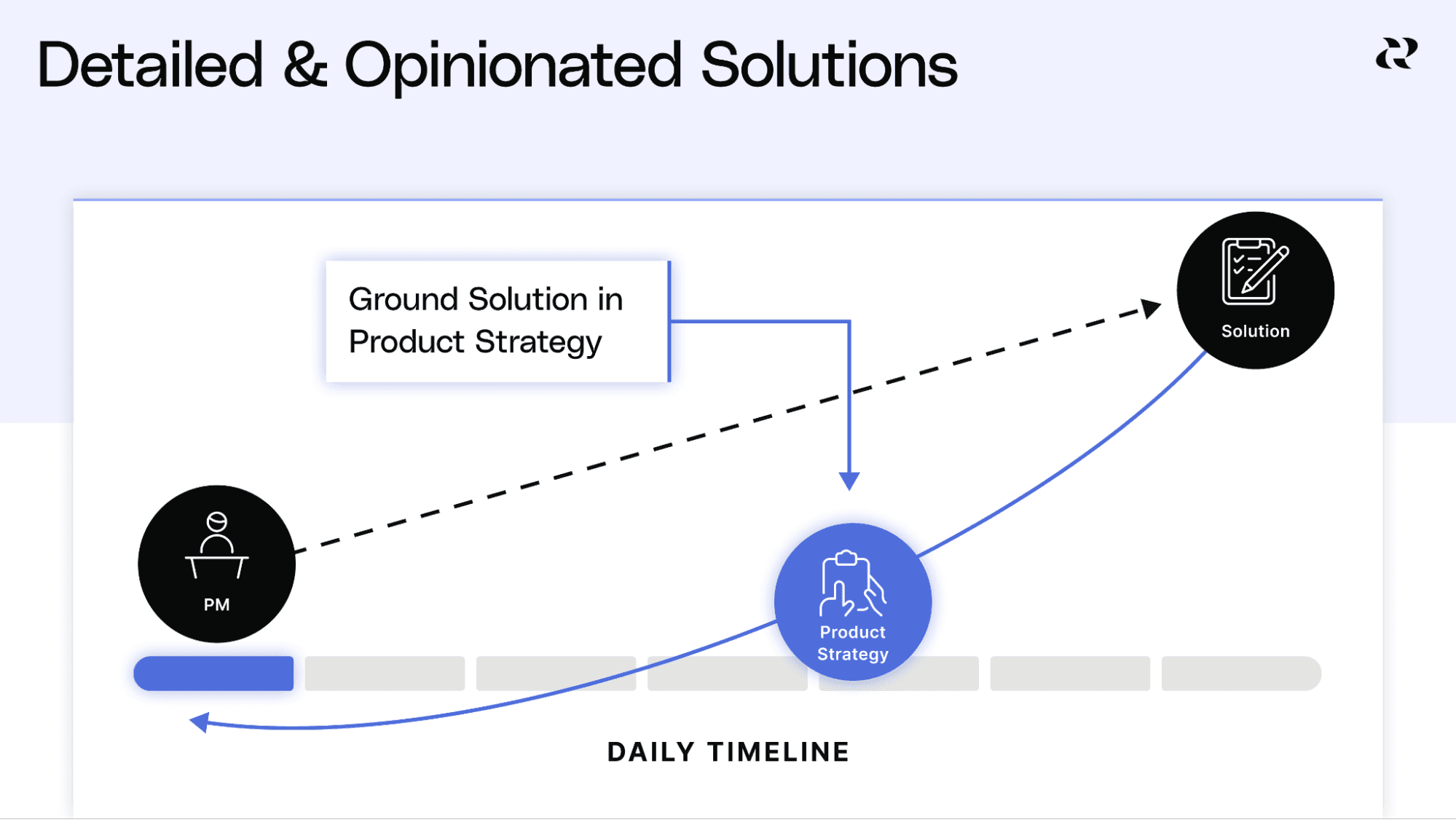 Detailed & Opinionated Solutions

Ground Solution in Product Strategy

Solution

PM

Product Strategy

DAILY TIMELINE